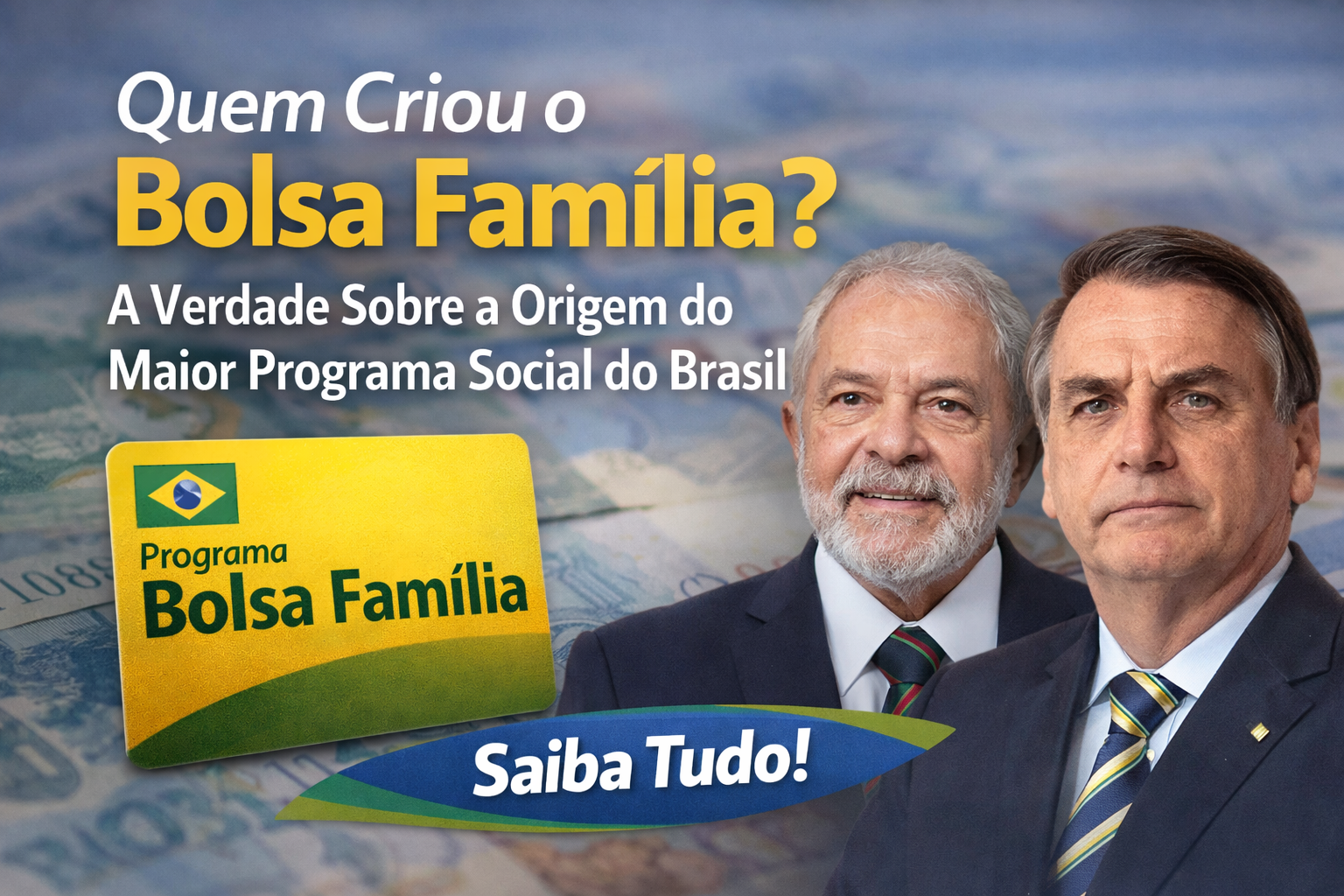 Quem Criou o
Bolsa Família?
A Verdade Sobre a Origem do Maior Programa Social do Brasil

Programa
Bolsa Família

Saiba Tudo!